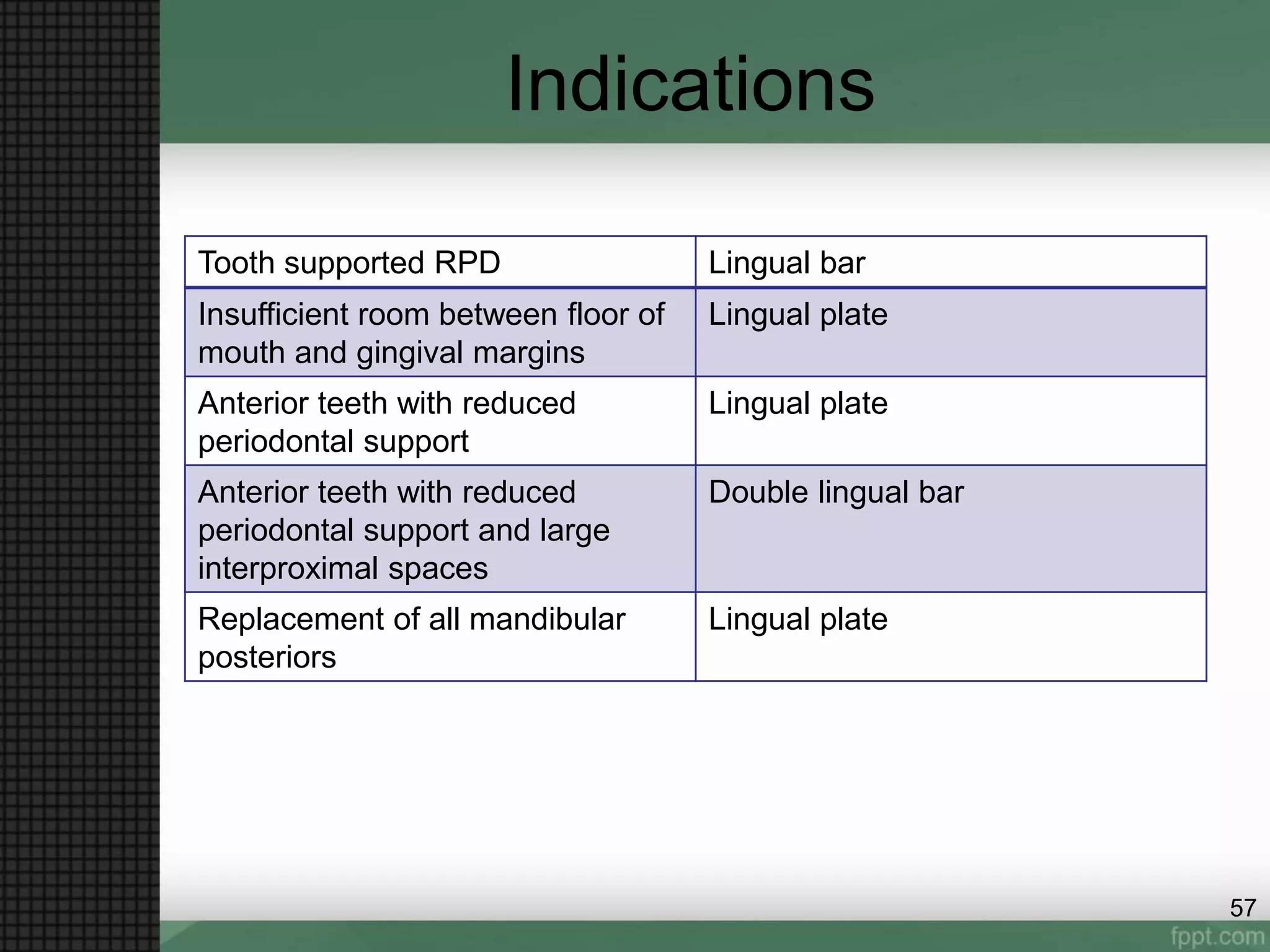 Indications

| Tooth supported RPD | Lingual bar |
|---|---|
| Insufficient room between floor of mouth and gingival margins | Lingual plate |
| Anterior teeth with reduced periodontal support | Lingual plate |
| Anterior teeth with reduced periodontal support and large interproximal spaces | Double lingual bar |
| Replacement of all mandibular posteriors | Lingual plate |

57

fppt.com